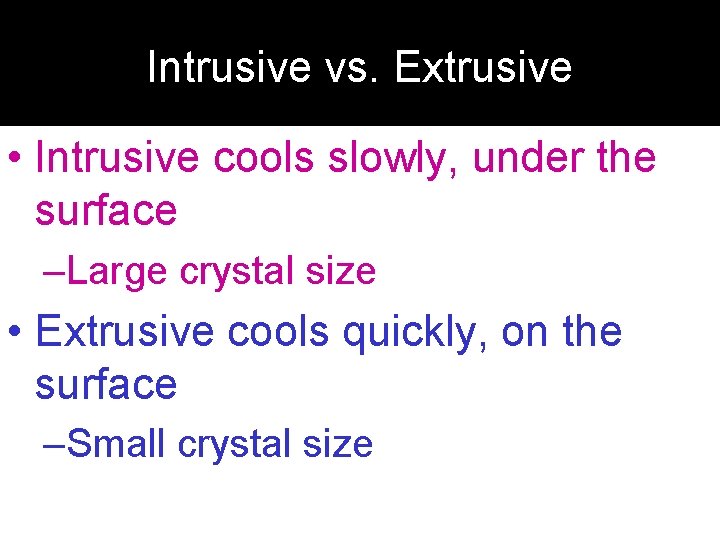 Intrusive vs. Extrusive

• Intrusive cools slowly, under the surface

–Large crystal size

• Extrusive cools quickly, on the surface

–Small crystal size